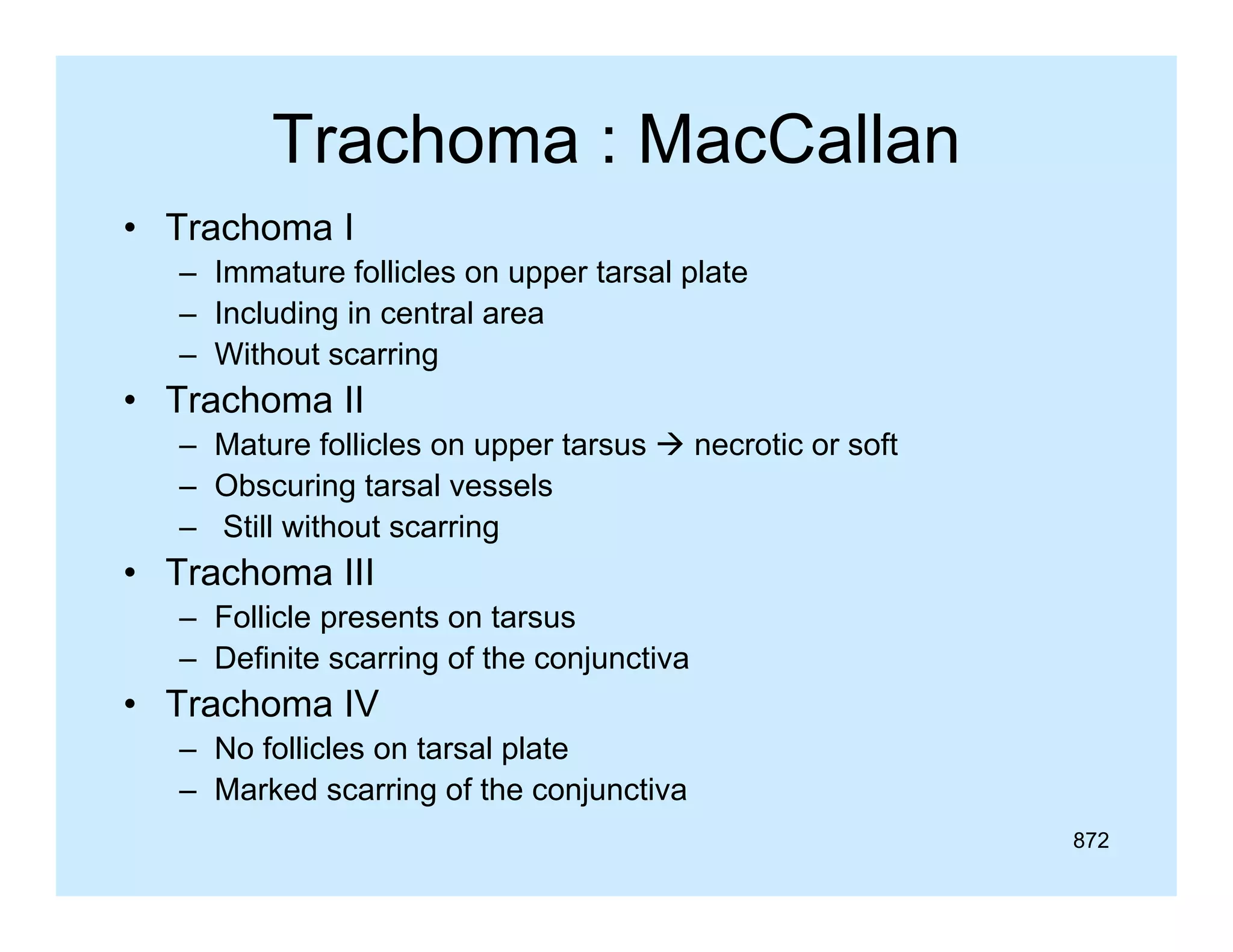 Trachoma : MacCallan

• Trachoma I
– Immature follicles on upper tarsal plate
– Including in central area
– Without scarring

• Trachoma II
– Mature follicles on upper tarsus → necrotic or soft
– Obscuring tarsal vessels
– Still without scarring

• Trachoma III
– Follicle presents on tarsus
– Definite scarring of the conjunctiva

• Trachoma IV
– No follicles on tarsal plate
– Marked scarring of the conjunctiva

872